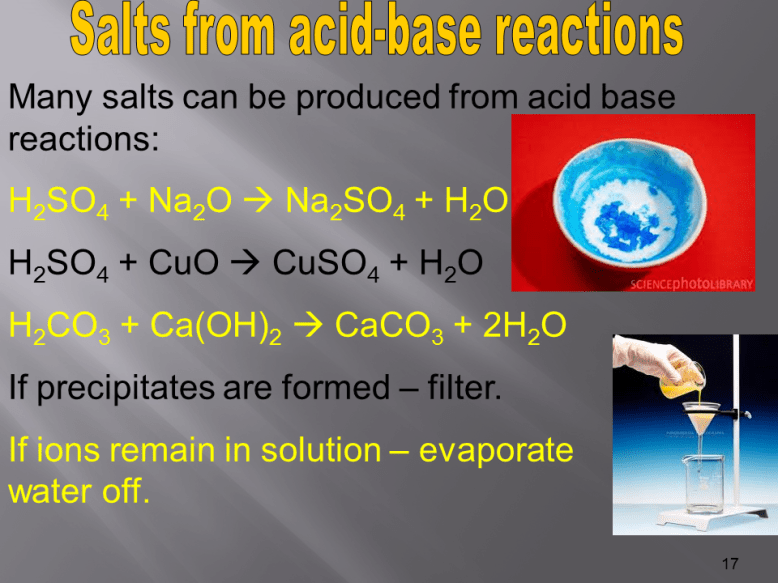 Salts from acid-base reactions

Many salts can be produced from acid base reactions:

$H_2SO_4 + Na_2O \rightarrow Na_2SO_4 + H_2O$

$H_2SO_4 + CuO \rightarrow CuSO_4 + H_2O$

$H_2CO_3 + Ca(OH)_2 \rightarrow CaCO_3 + 2H_2O$

If precipitates are formed – filter.

If ions remain in solution – evaporate water off.

SCIENCEphotoLIBRARY

17